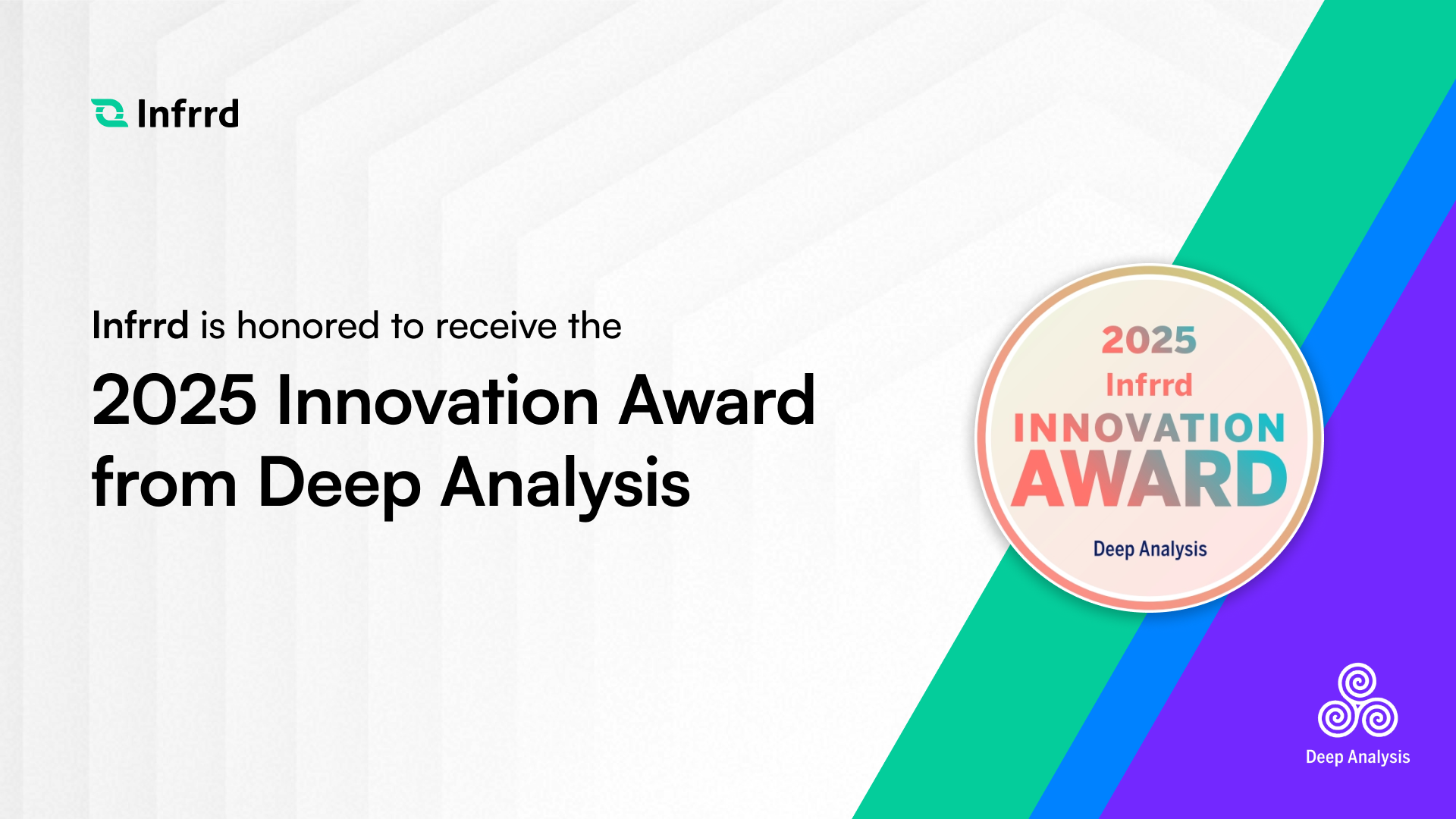 Infrrd

Infrrd is honored to receive the

2025 Innovation Award from Deep Analysis

2025
Infrrd
INNOVATION
AWARD
Deep Analysis

Deep Analysis